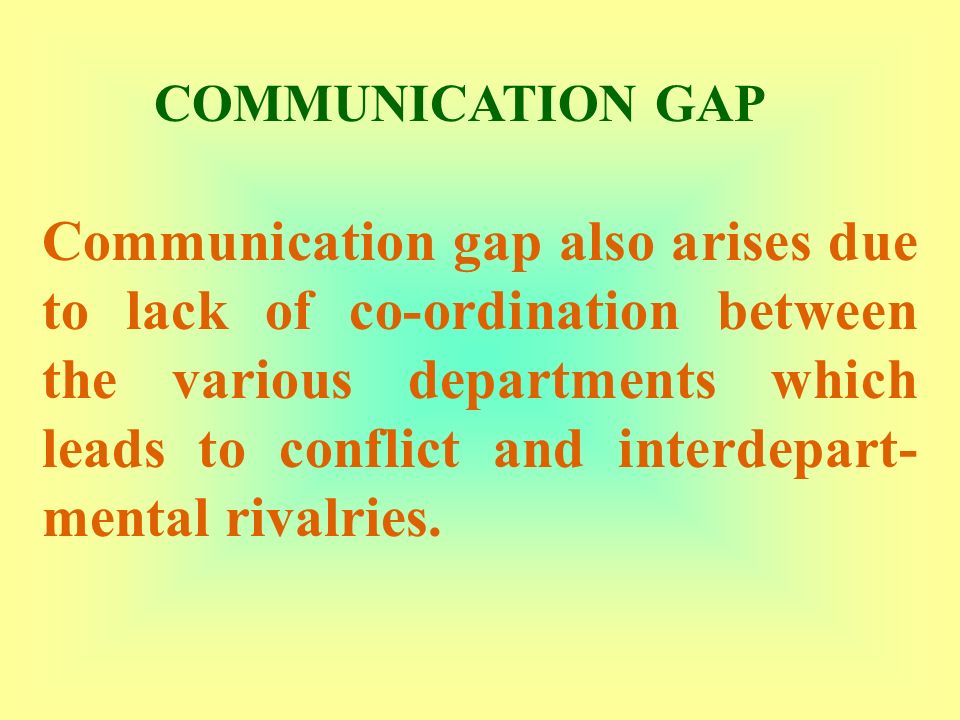 COMMUNICATION GAP

Communication gap also arises due to lack of co-ordination between the various departments which leads to conflict and interdepartmental rivalries.